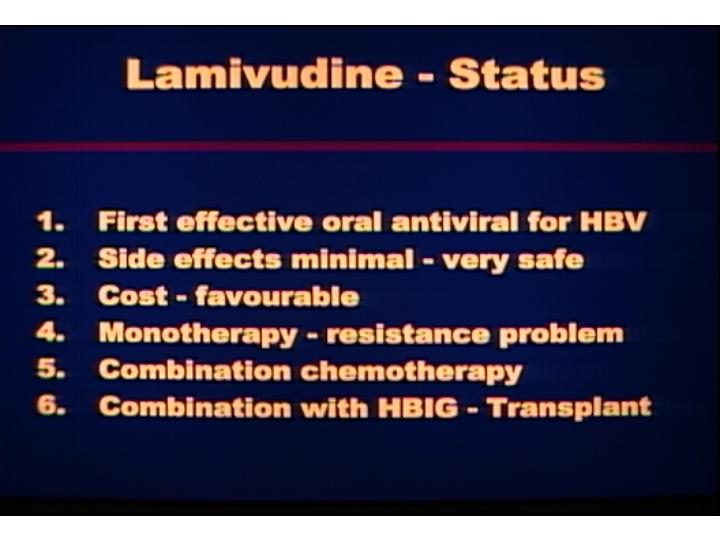 Lamivudine - Status

1. First effective oral antiviral for HBV
2. Side effects minimal - very safe
3. Cost - favourable
4. Monotherapy - resistance problem
5. Combination chemotherapy
6. Combination with HBIG - Transplant